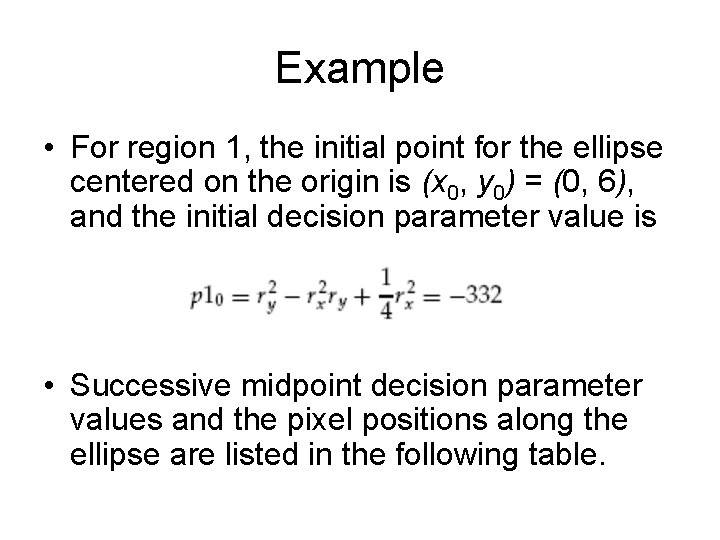 Example

• For region 1, the initial point for the ellipse centered on the origin is $(x_0, y_0) = (0, 6)$, and the initial decision parameter value is

$p1_0 = r_y^2 - r_x^2 r_y + \frac{1}{4} r_x^2 = -332$

• Successive midpoint decision parameter values and the pixel positions along the ellipse are listed in the following table.